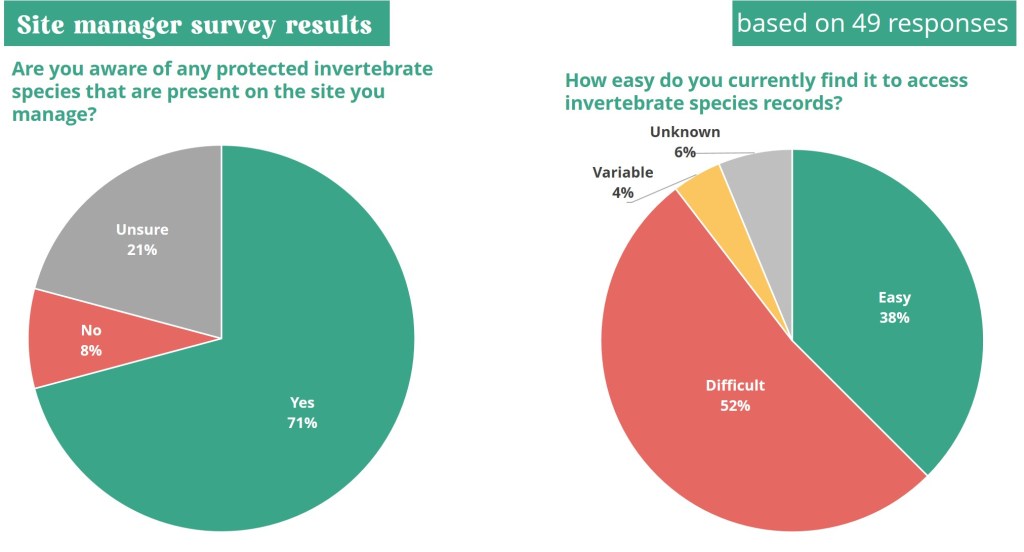 Site manager survey results

based on 49 responses

Are you aware of any protected invertebrate species that are present on the site you manage?

Unsure
21%

No
8%

Yes
71%

How easy do you currently find it to access invertebrate species records?

Unknown
6%

Variable
4%

Easy
38%

Difficult
52%